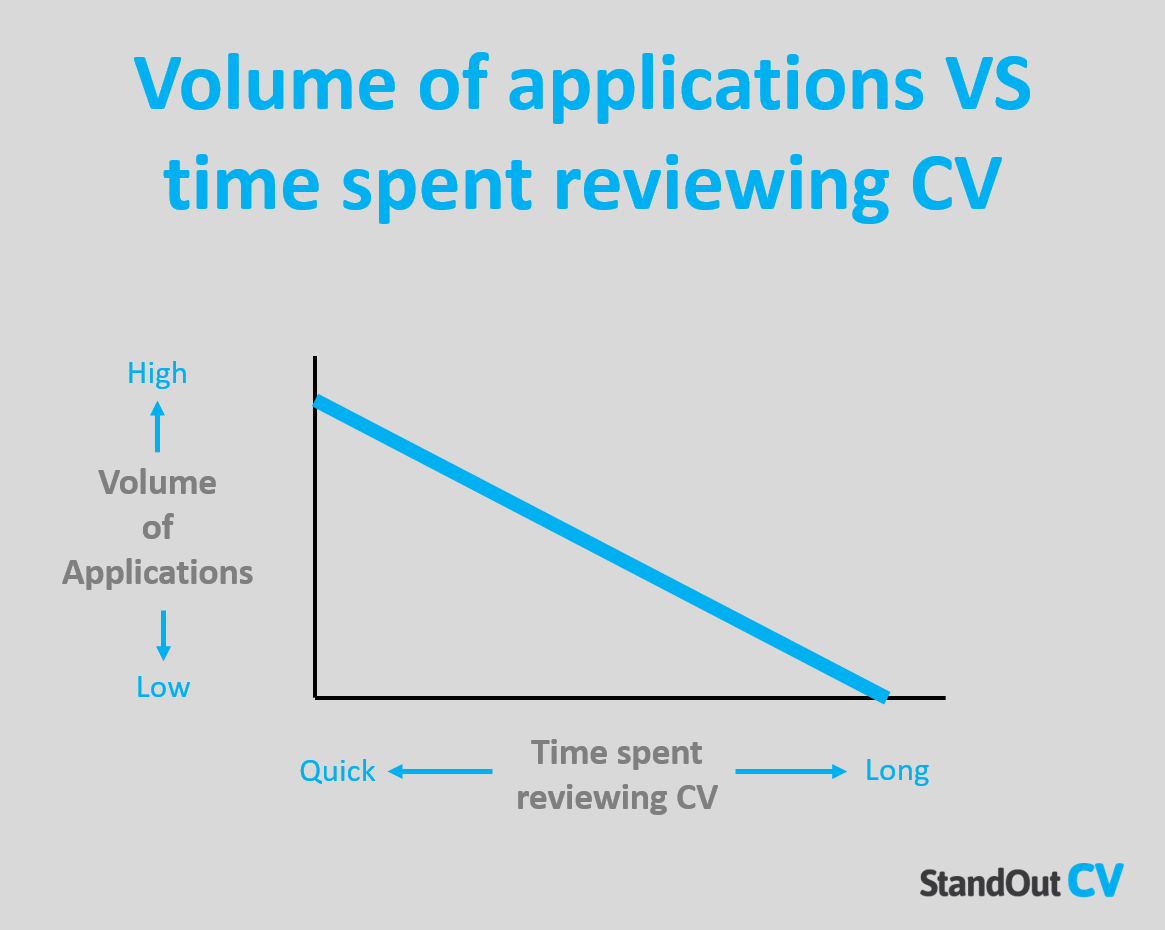 Volume of applications VS time spent reviewing CV

High

Volume of Applications

Low

Quick

Time spent reviewing CV

Long

StandOut CV